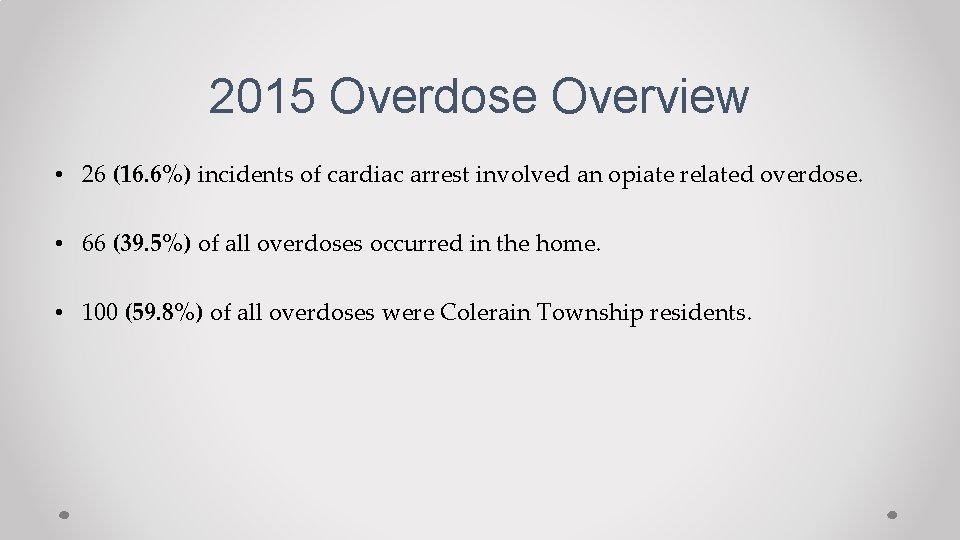 2015 Overdose Overview

• 26 (16.6%) incidents of cardiac arrest involved an opiate related overdose.

• 66 (39.5%) of all overdoses occurred in the home.

• 100 (59.8%) of all overdoses were Colerain Township residents.